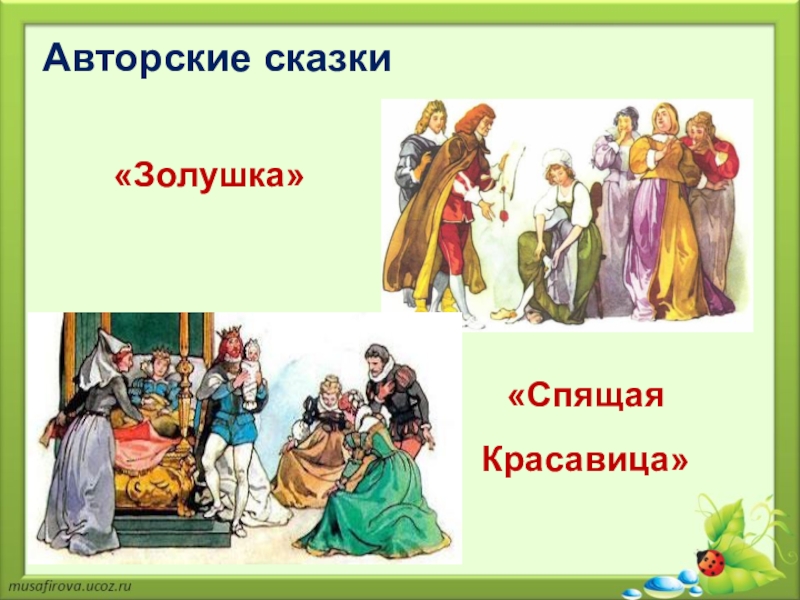 Авторские сказки

«Золушка»

«Спящая Красавица»

musafirova.ucoz.ru